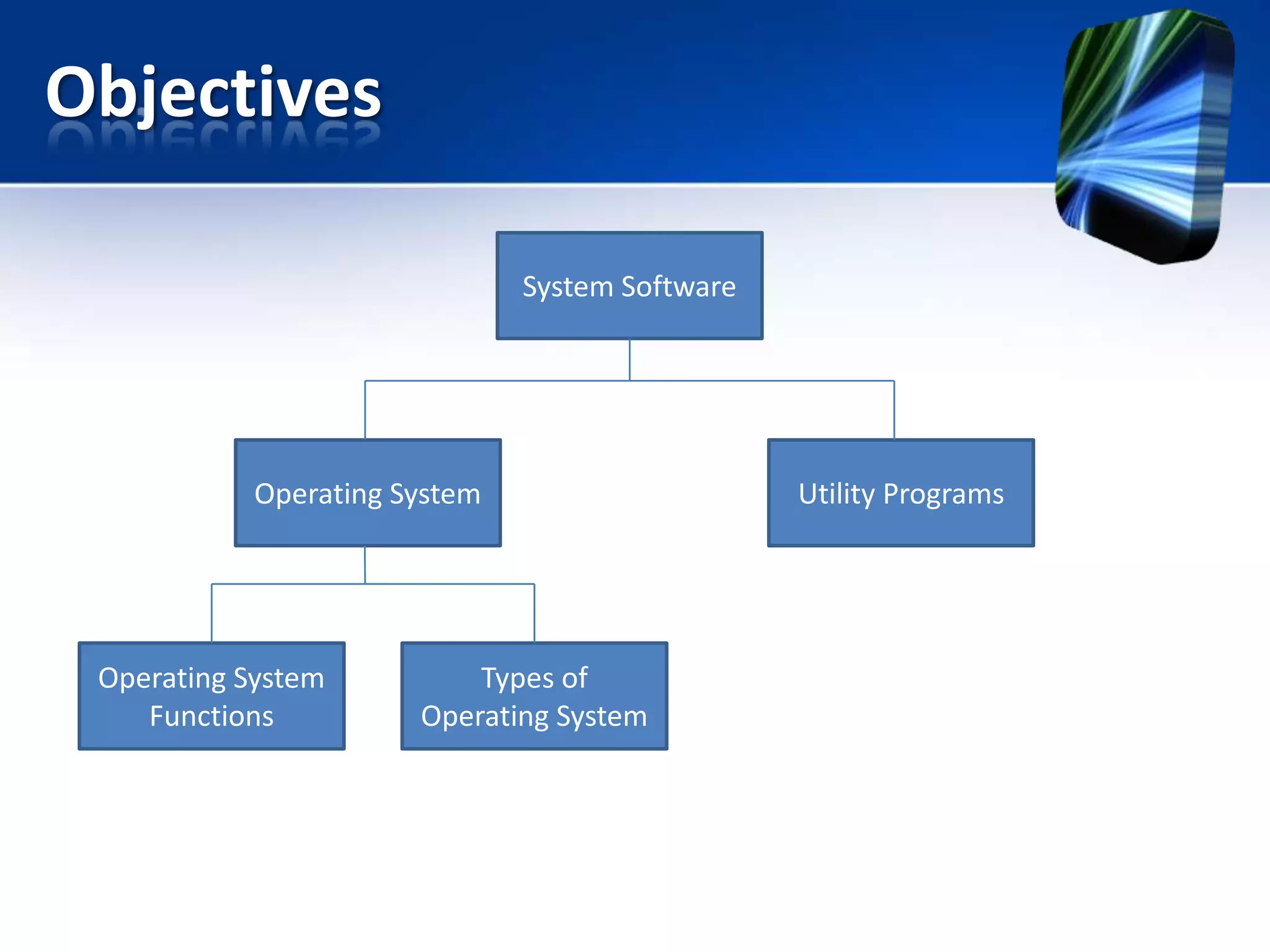 Objectives

System Software

Operating System

Utility Programs

Operating System Functions

Types of Operating System